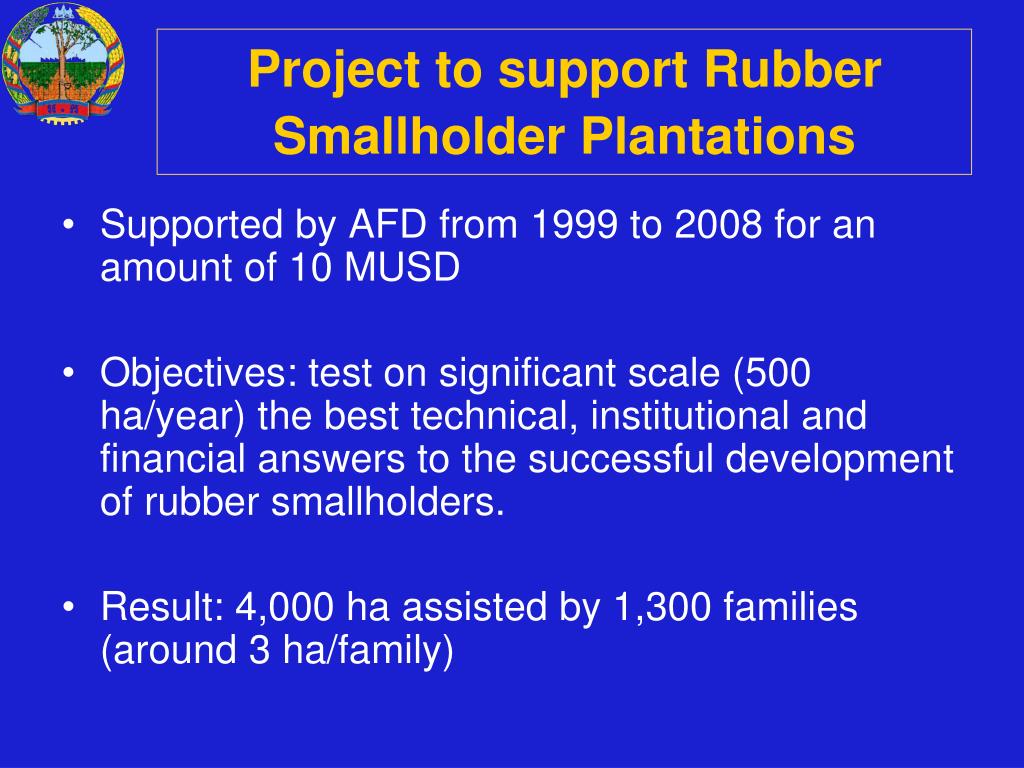 Project to support Rubber Smallholder Plantations

• Supported by AFD from 1999 to 2008 for an amount of 10 MUSD

• Objectives: test on significant scale (500 ha/year) the best technical, institutional and financial answers to the successful development of rubber smallholders.

• Result: 4,000 ha assisted by 1,300 families (around 3 ha/family)